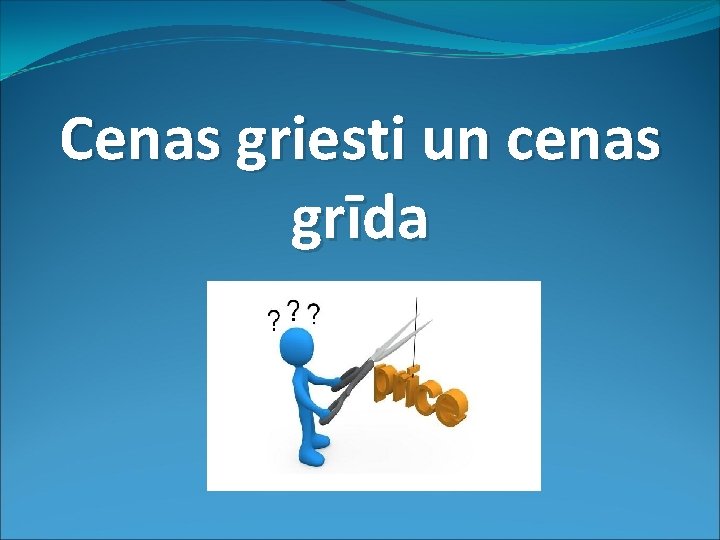 Cenas griesti un cenas grīda

???

price